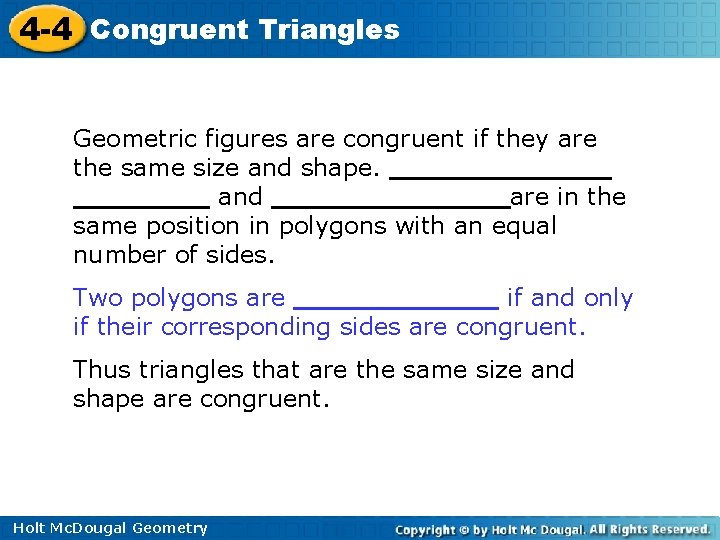 4-4 Congruent Triangles

Geometric figures are congruent if they are the same size and shape. ______________ _________ and ________________are in the same position in polygons with an equal number of sides.

Two polygons are ______________ if and only if their corresponding sides are congruent.

Thus triangles that are the same size and shape are congruent.

Holt McDougal Geometry

Copyright © by Holt Mc Dougal. All Rights Reserved.